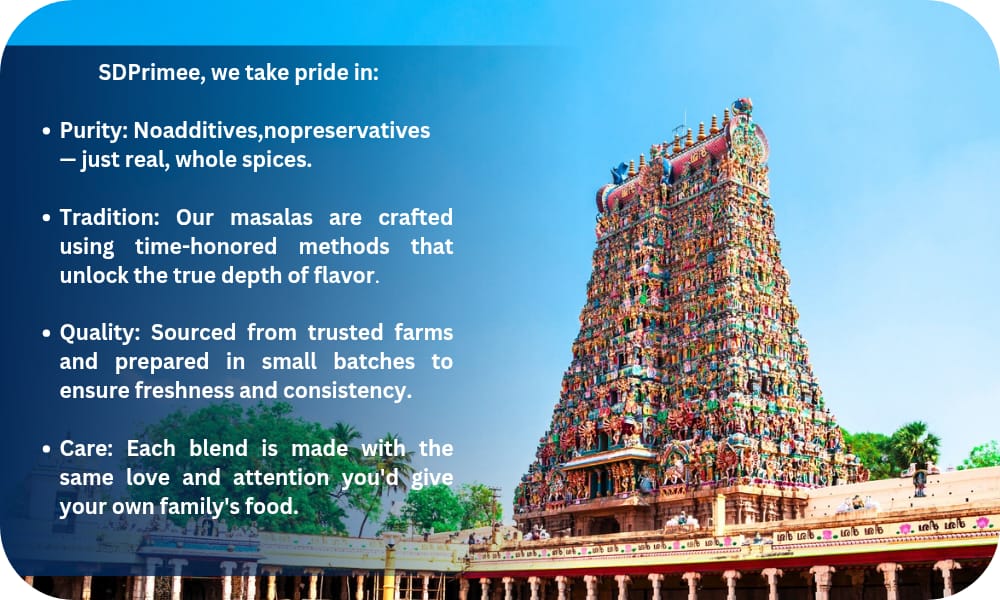 SDPrimee, we take pride in:

• Purity: Noadditives,nopreservatives — just real, whole spices.

• Tradition: Our masalas are crafted using time-honored methods that unlock the true depth of flavor.

• Quality: Sourced from trusted farms and prepared in small batches to ensure freshness and consistency.

• Care: Each blend is made with the same love and attention you'd give your own family's food.